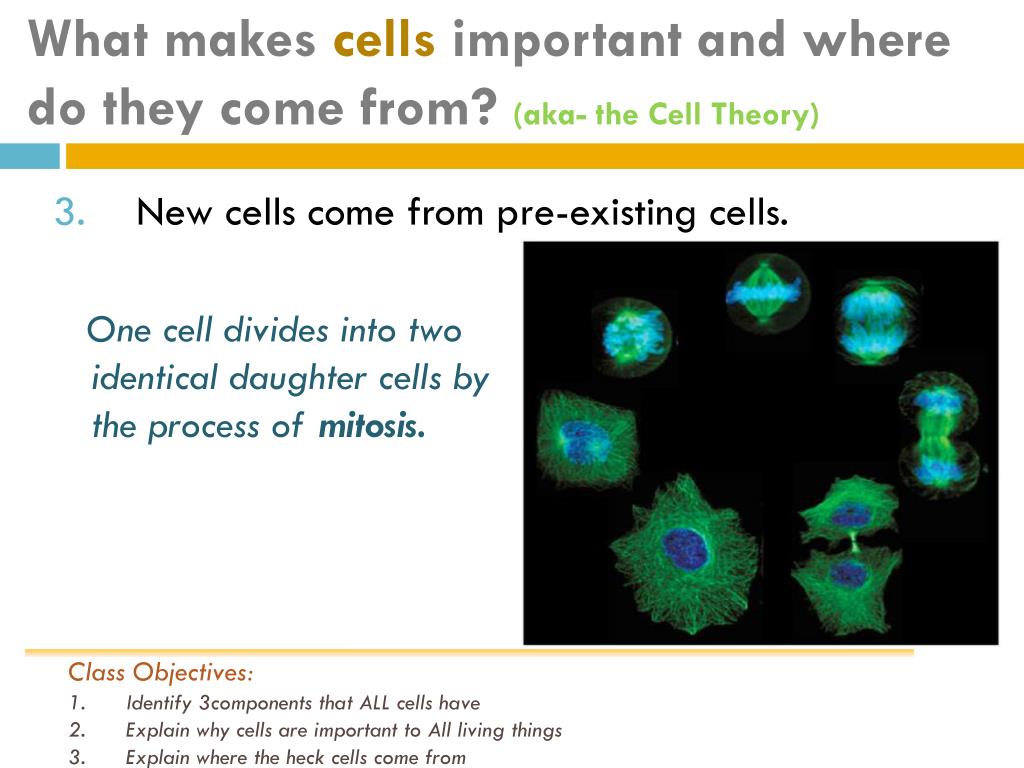 What makes cells important and where do they come from? (aka- the Cell Theory)

3. New cells come from pre-existing cells.

One cell divides into two identical daughter cells by the process of mitosis.

Class Objectives:
1. Identify 3components that ALL cells have
2. Explain why cells are important to All living things
3. Explain where the heck cells come from